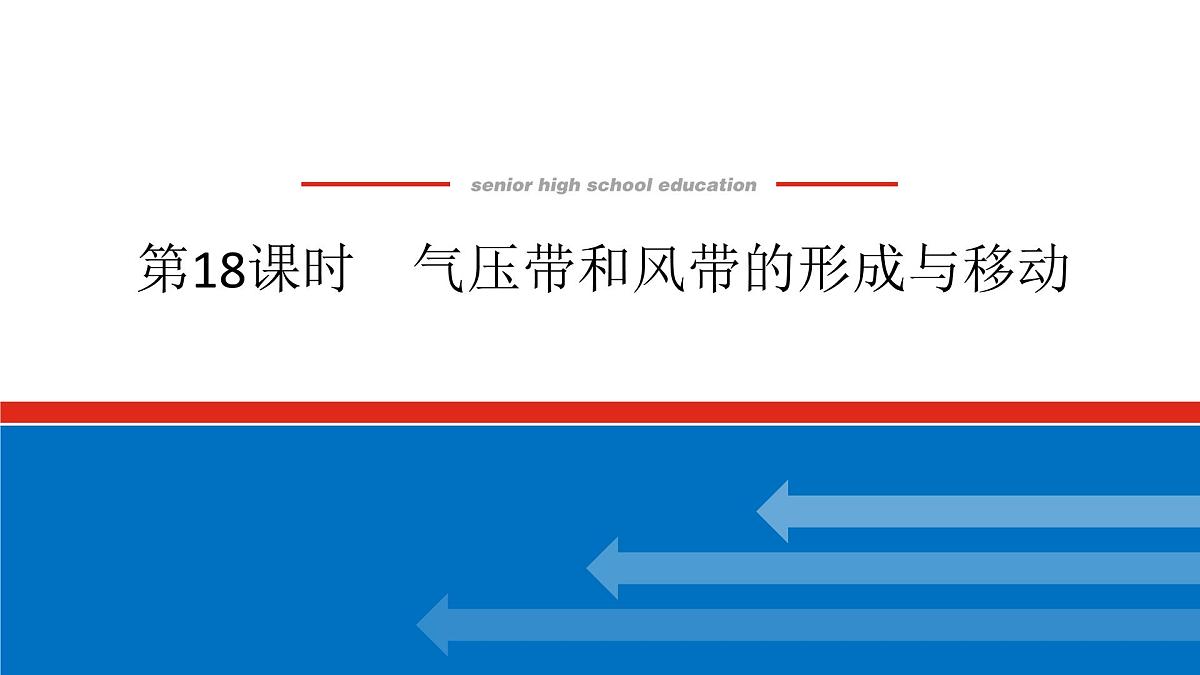 senior high school education

第18课时　气压带和风带的形成与移动